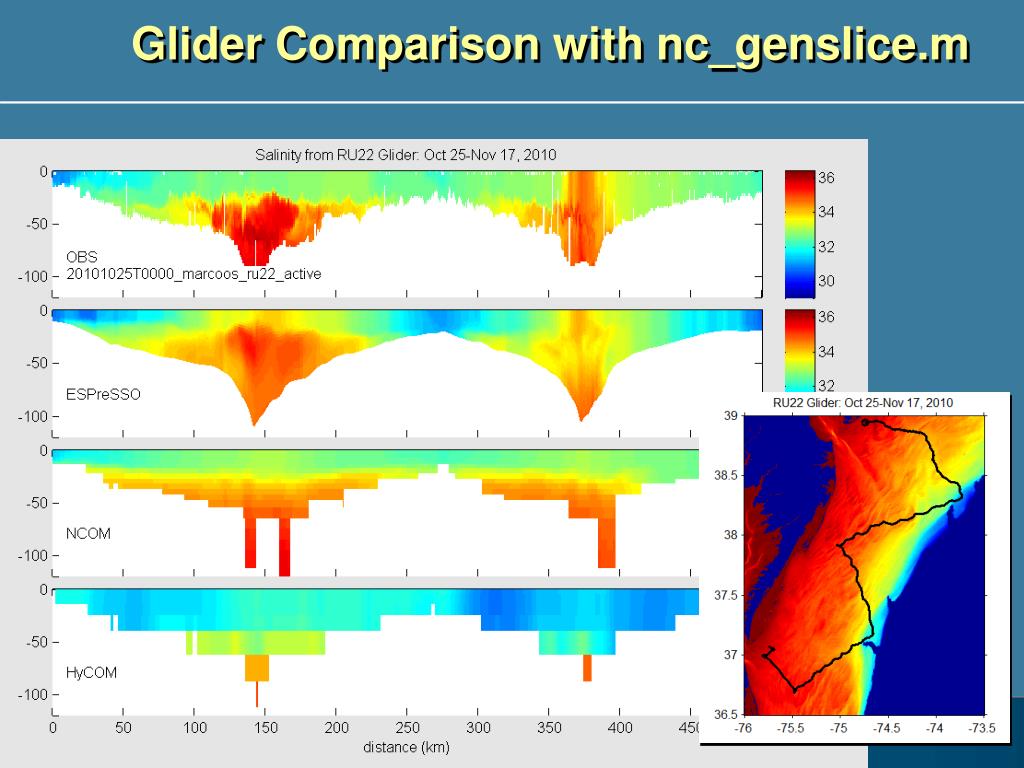 Glider Comparison with nc_genslice.m

Salinity from RU22 Glider: Oct 25-Nov 17, 2010

0
-50
-100
OBS
20101025T0000_marcoos_ru22_active

36
34
32
30

0
-50
-100
ESPreSSO

36
34
32

0
-50
-100
NCOM

0
-50
-100
HyCOM

0 50 100 150 200 250 300 350 400 450
distance (km)

RU22 Glider: Oct 25-Nov 17, 2010
39
38.5
38
37.5
37
36.5
-76 -75.5 -75 -74.5 -74 -73.5